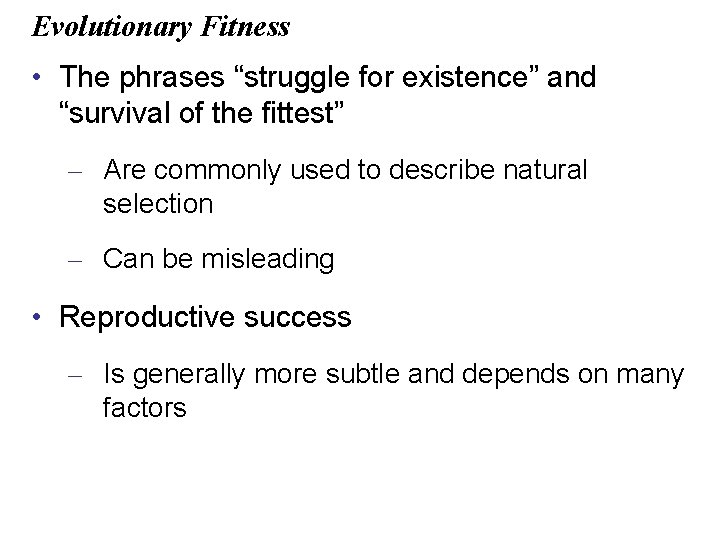 Evolutionary Fitness

• The phrases “struggle for existence” and “survival of the fittest”

– Are commonly used to describe natural selection

– Can be misleading

• Reproductive success

– Is generally more subtle and depends on many factors